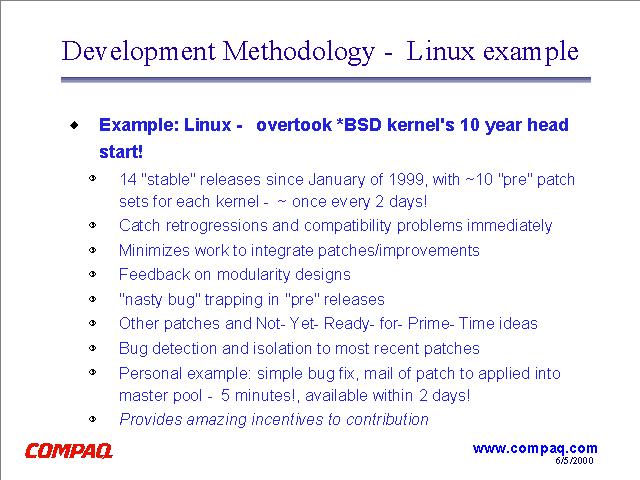 Development Methodology - Linux example

Example: Linux - overtook *BSD kernel's 10 year head start!

14 "stable" releases since January of 1999, with ~10 "pre" patch sets for each kernel - ~ once every 2 days!

Catch retrogressions and compatibility problems immediately

Minimizes work to integrate patches/improvements

Feedback on modularity designs

"nasty bug" trapping in "pre" releases

Other patches and Not- Yet- Ready- for- Prime- Time ideas

Bug detection and isolation to most recent patches

Personal example: simple bug fix, mail of patch to applied into master pool - 5 minutes!, available within 2 days!

Provides amazing incentives to contribution

COMPAQ

www.compaq.com
6/5/2000